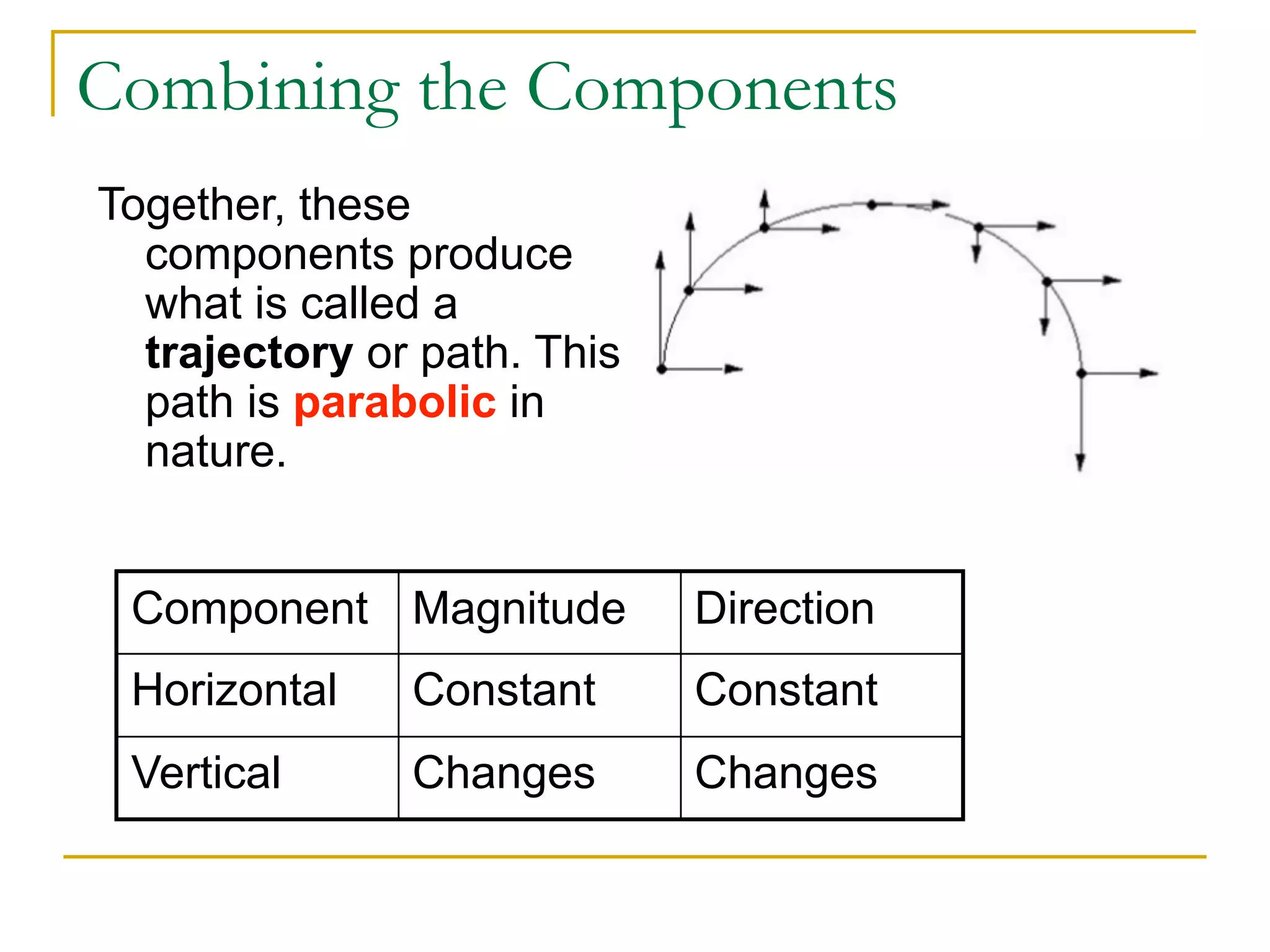 Combining the Components

Together, these components produce what is called a trajectory or path. This path is parabolic in nature.

| Component | Magnitude | Direction |
|---|---|---|
| Horizontal | Constant | Constant |
| Vertical | Changes | Changes |